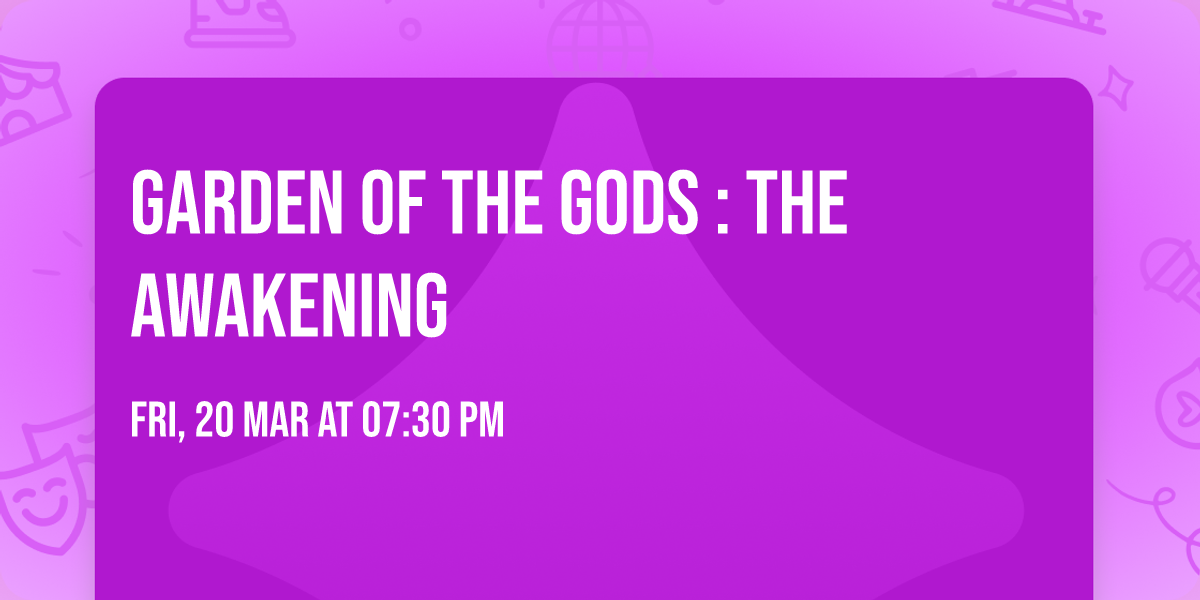 GARDEN OF THE GODS : THE AWAKENING

FRI, 20 MAR AT 07:30 PM